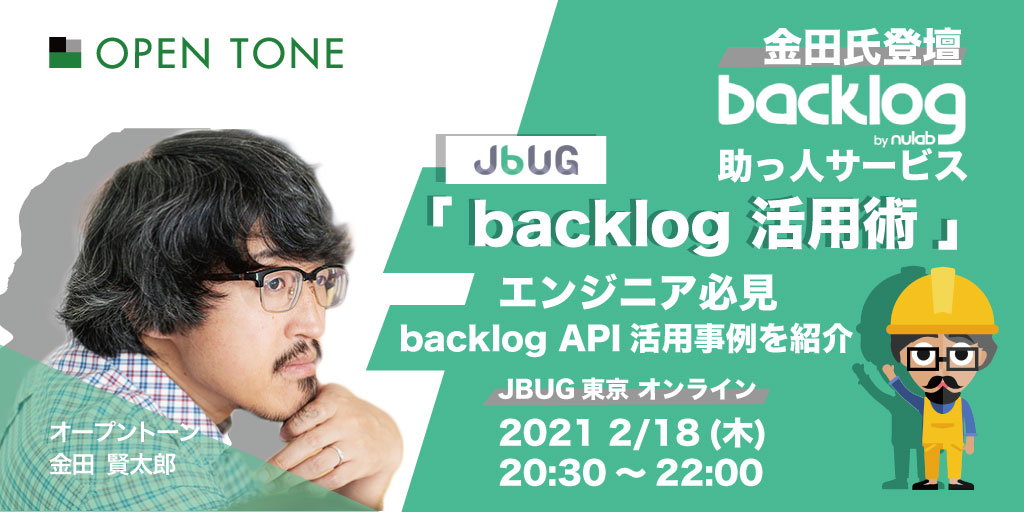 OPEN TONE

金田氏登壇
backlog
by nulab
助っ人サービス

JBUG

「 backlog 活用術 」

エンジニア必見
backlog API 活用事例を紹介

JBUG 東京 オンライン
2021 2/18 (木)
20:30 ～ 22:00

オープントーン
金田 賢太郎